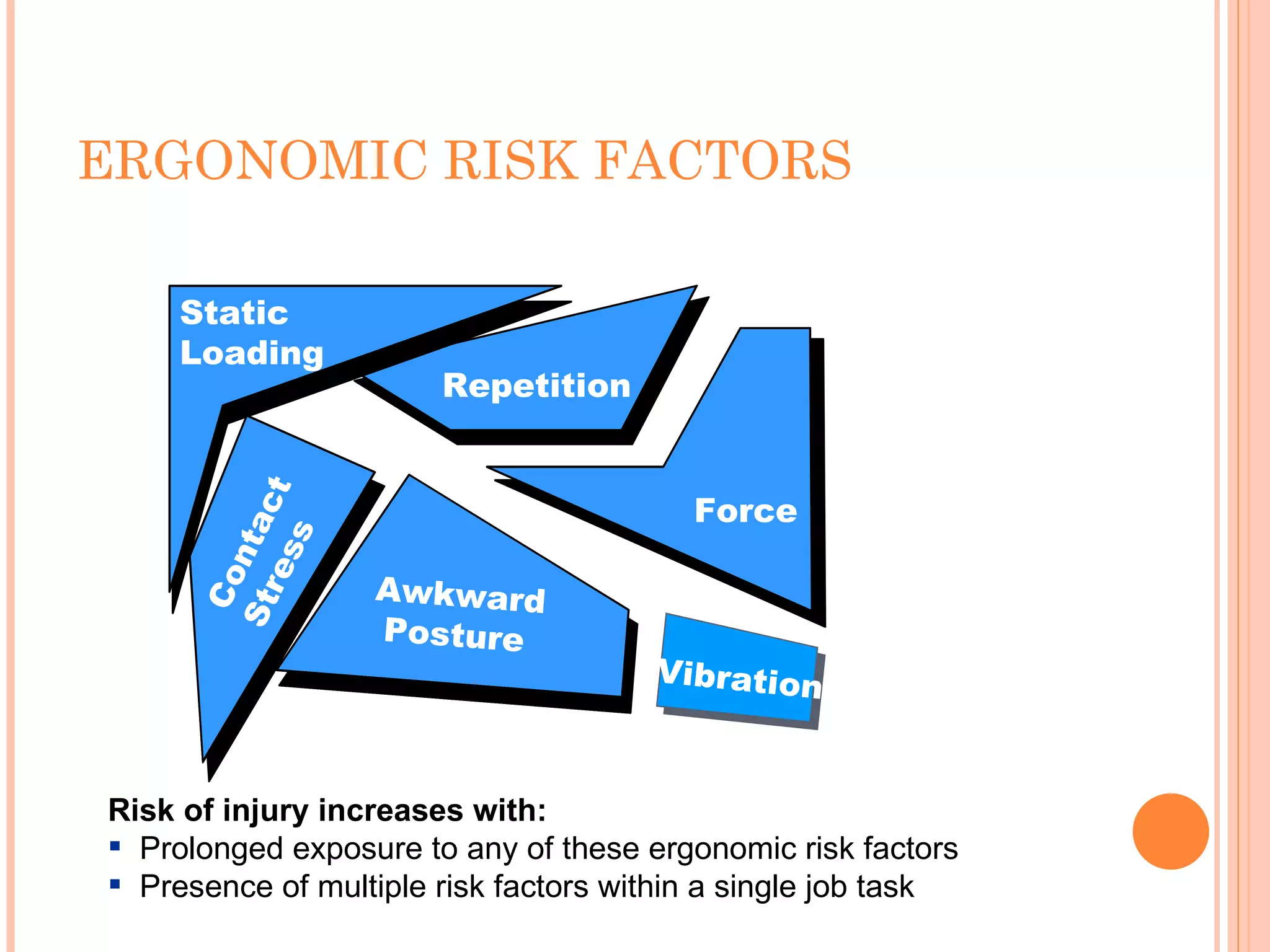 ERGONOMIC RISK FACTORS

Static Loading

Repetition

Force

Contact Stress

Awkward Posture

Vibration

Risk of injury increases with:
▪ Prolonged exposure to any of these ergonomic risk factors
▪ Presence of multiple risk factors within a single job task